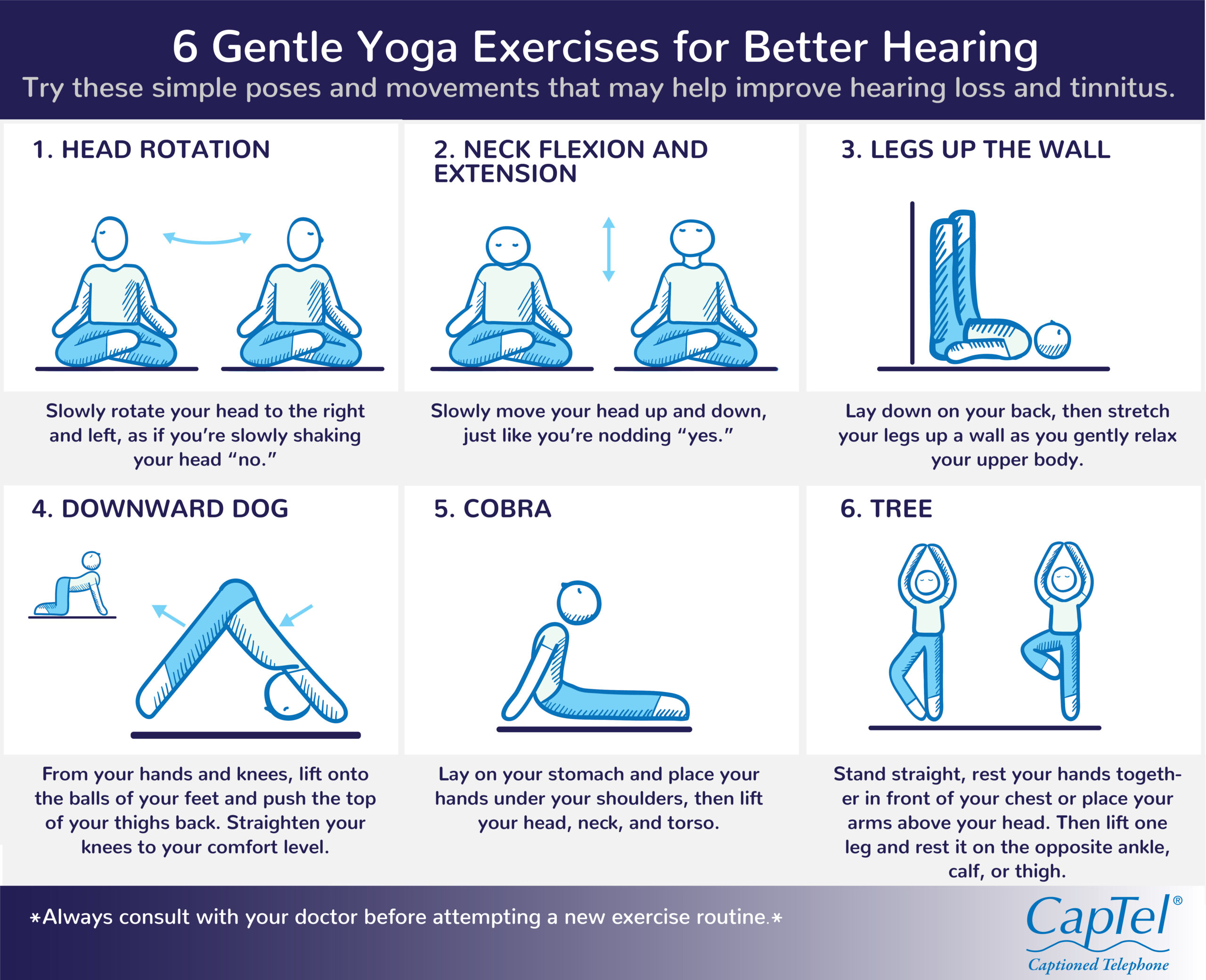 6 Gentle Yoga Exercises for Better Hearing

Try these simple poses and movements that may help improve hearing loss and tinnitus.

1. HEAD ROTATION

Slowly rotate your head to the right and left, as if you're slowly shaking your head "no."

2. NECK FLEXION AND EXTENSION

Slowly move your head up and down, just like you're nodding "yes."

3. LEGS UP THE WALL

Lay down on your back, then stretch your legs up a wall as you gently relax your upper body.

4. DOWNWARD DOG

From your hands and knees, lift onto the balls of your feet and push the top of your thighs back. Straighten your knees to your comfort level.

5. COBRA

Lay on your stomach and place your hands under your shoulders, then lift your head, neck, and torso.

6. TREE

Stand straight, rest your hands together in front of your chest or place your arms above your head. Then lift one leg and rest it on the opposite ankle, calf, or thigh.

*Always consult with your doctor before attempting a new exercise routine.*

CapTel®
Captioned Telephone